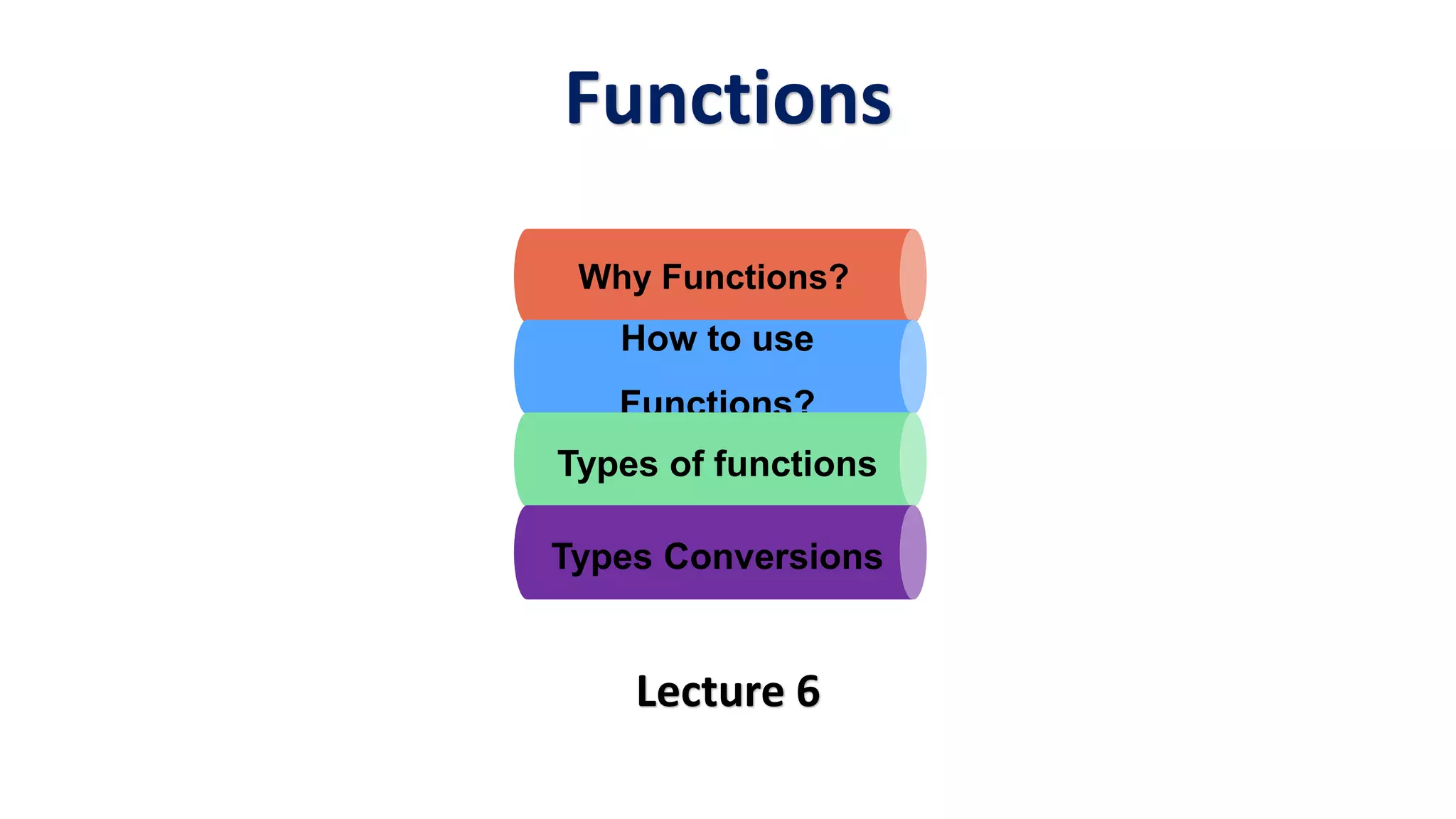 Functions

Why Functions?

How to use Functions?

Types of functions

Types Conversions

Lecture 6